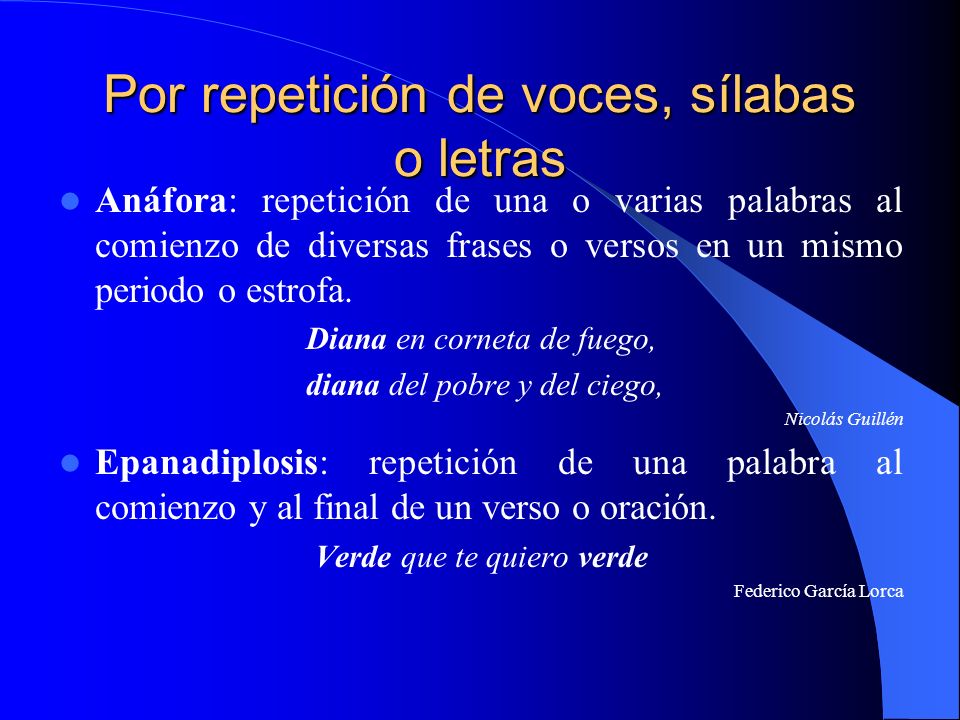 Por repetición de voces, sílabas o letras

Anáfora: repetición de una o varias palabras al comienzo de diversas frases o versos en un mismo periodo o estrofa.

Diana en corneta de fuego,
diana del pobre y del ciego,

Nicolás Guillén

Epanadiplosis: repetición de una palabra al comienzo y al final de un verso o oración.

Verde que te quiero verde

Federico García Lorca